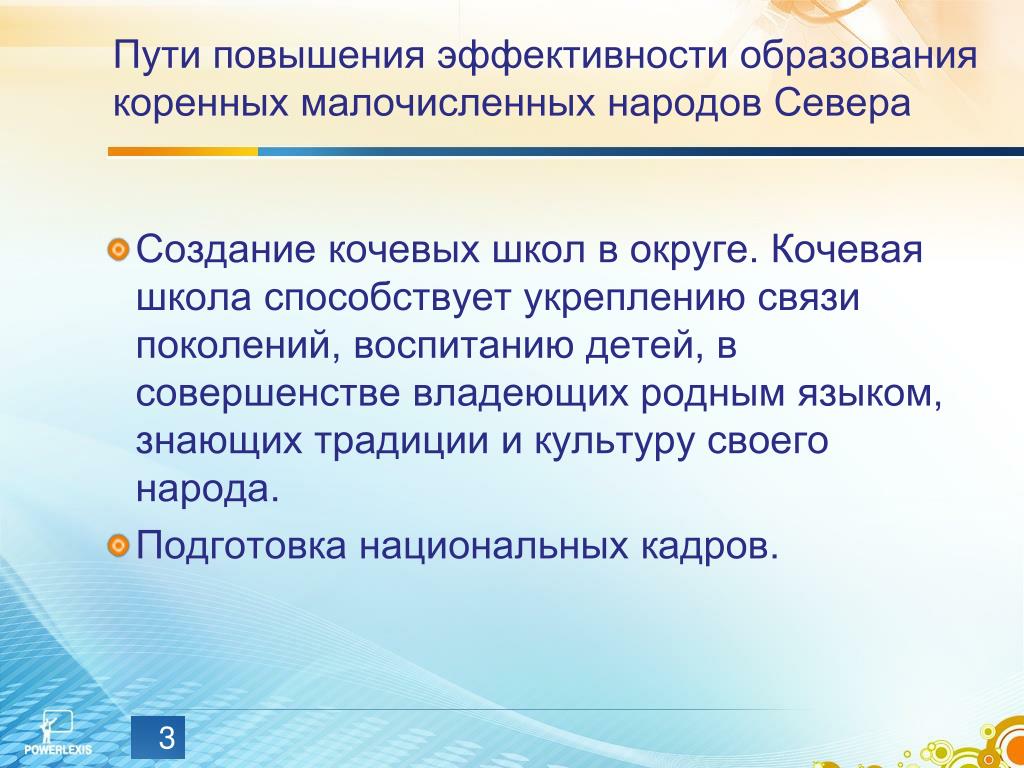 Пути повышения эффективности образования коренных малочисленных народов Севера

Создание кочевых школ в округе. Кочевая школа способствует укреплению связи поколений, воспитанию детей, в совершенстве владеющих родным языком, знающих традиции и культуру своего народа.

Подготовка национальных кадров.

POWERLEXIS

3